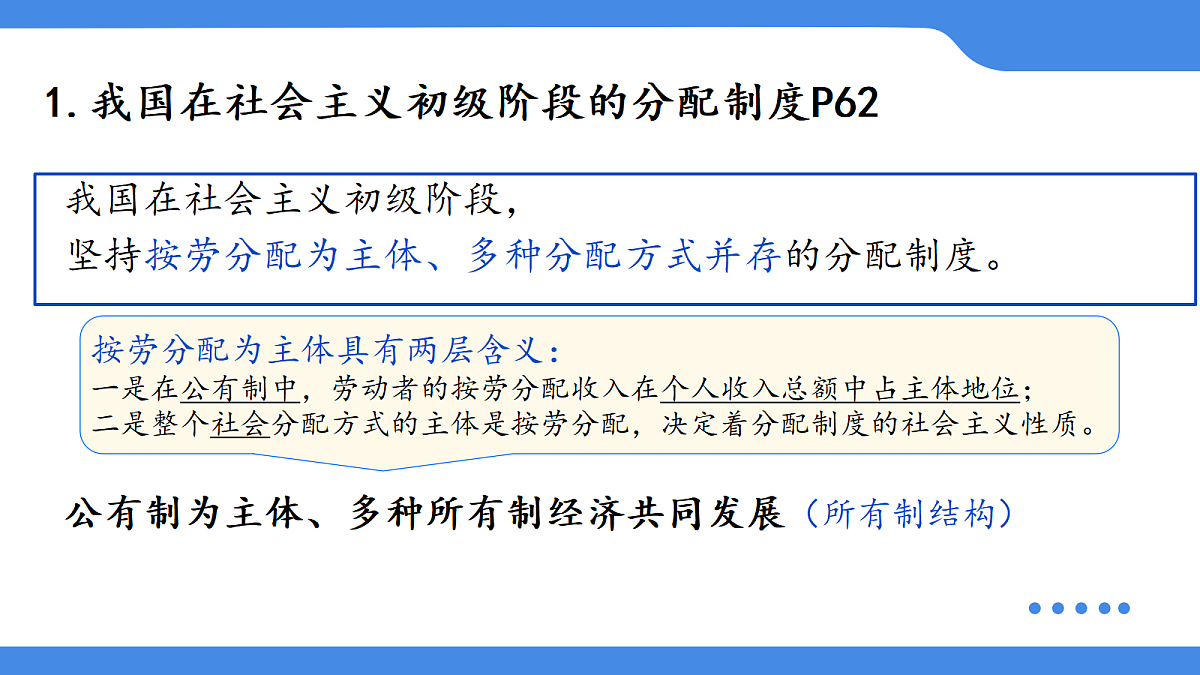 1. 我国在社会主义初级阶段的分配制度P62

我国在社会主义初级阶段，
坚持按劳分配为主体、多种分配方式并存的分配制度。

按劳分配为主体具有两层含义：
一是在公有制中，劳动者的按劳分配收入在个人收入总额中占主体地位；
二是整个社会分配方式的主体是按劳分配，决定着分配制度的社会主义性质。

公有制为主体、多种所有制经济共同发展（所有制结构）